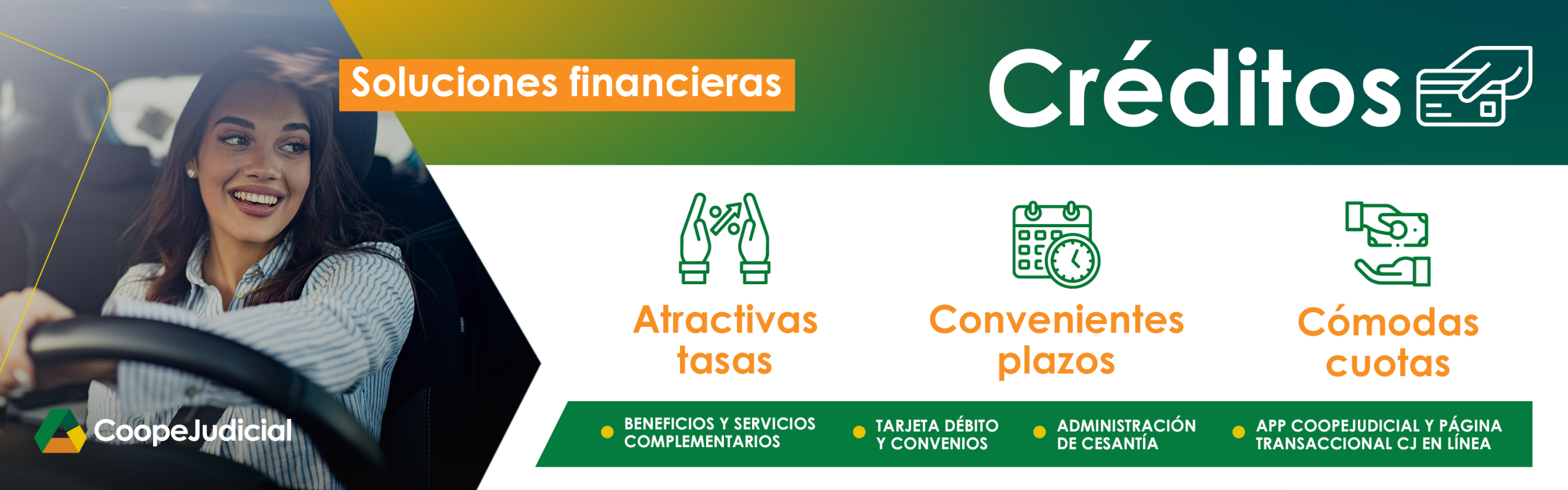 Soluciones financieras

Créditos

Atractivas tasas

Convenientes plazos

Cómodas cuotas

CoopeJudicial

BENEFICIOS Y SERVICIOS COMPLEMENTARIOS

TARJETA DÉBITO Y CONVENIOS

ADMINISTRACIÓN DE CESANTÍA

APP COOPEJUDICIAL Y PÁGINA TRANSACCIONAL CJ EN LÍNEA